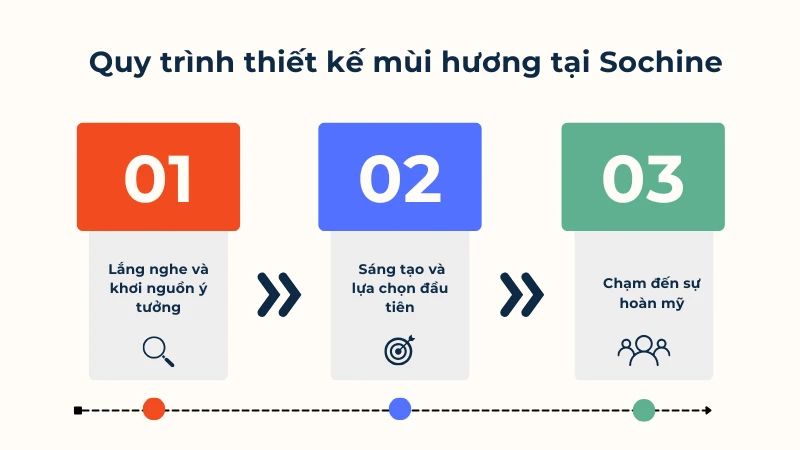 Quy trình thiết kế mùi hương tại Sochine

01

Lắng nghe và khơi nguồn ý tưởng

02

Sáng tạo và lựa chọn đầu tiên

03

Chạm đến sự hoàn mỹ